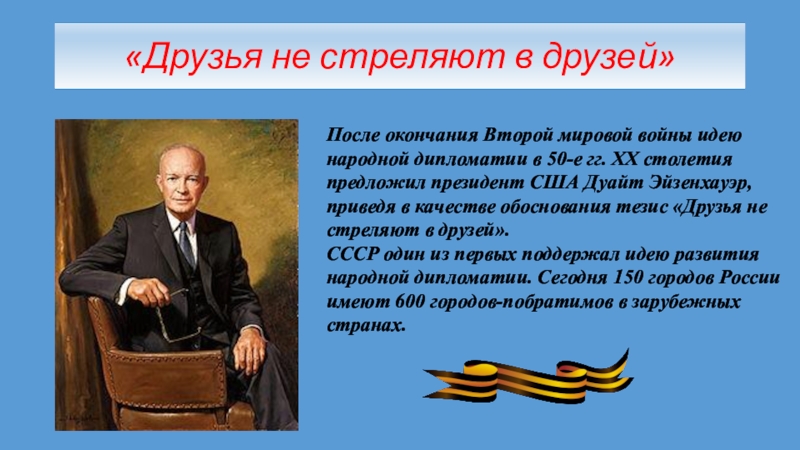 «Друзья не стреляют в друзей»

После окончания Второй мировой войны идею народной дипломатии в 50-е гг. XX столетия предложил президент США Дуайт Эйзенхауэр, приведя в качестве обоснования тезис «Друзья не стреляют в друзей».
СССР один из первых поддержал идею развития народной дипломатии. Сегодня 150 городов России имеют 600 городов-побратимов в зарубежных странах.